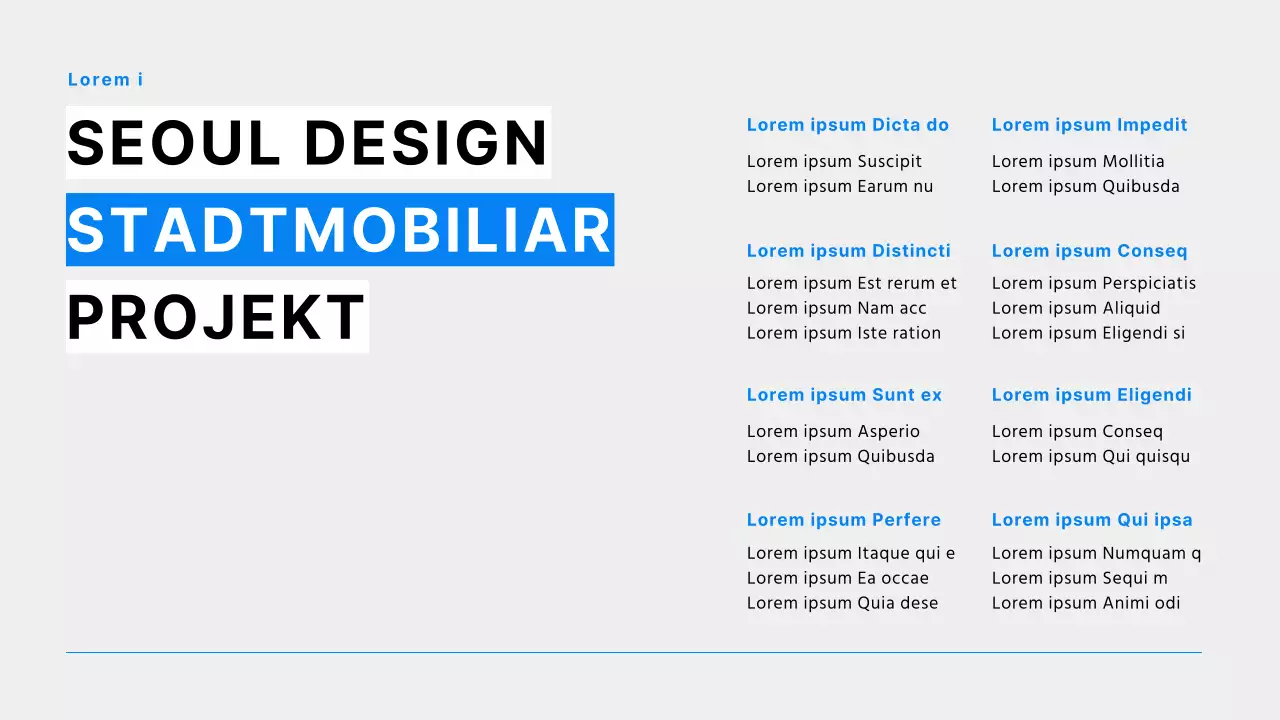 Lorem i

SEOUL DESIGN
STADTMOBILIAR
PROJEKT

Lorem ipsum Dicta do

Lorem ipsum Suscipit
Lorem ipsum Earum nu

Lorem ipsum Distincti

Lorem ipsum Est rerum et
Lorem ipsum Nam acc
Lorem ipsum Iste ration

Lorem ipsum Sunt ex

Lorem ipsum Asperio
Lorem ipsum Quibusda

Lorem ipsum Perfere

Lorem ipsum Itaque qui e
Lorem ipsum Ea occae
Lorem ipsum Quia dese

Lorem ipsum Impedit

Lorem ipsum Mollitia
Lorem ipsum Quibusda

Lorem ipsum Conseq

Lorem ipsum Perspiciatis
Lorem ipsum Aliquid
Lorem ipsum Eligendi si

Lorem ipsum Eligendi

Lorem ipsum Conseq
Lorem ipsum Qui quisqu

Lorem ipsum Qui ipsa

Lorem ipsum Numquam q
Lorem ipsum Sequi m
Lorem ipsum Animi odi